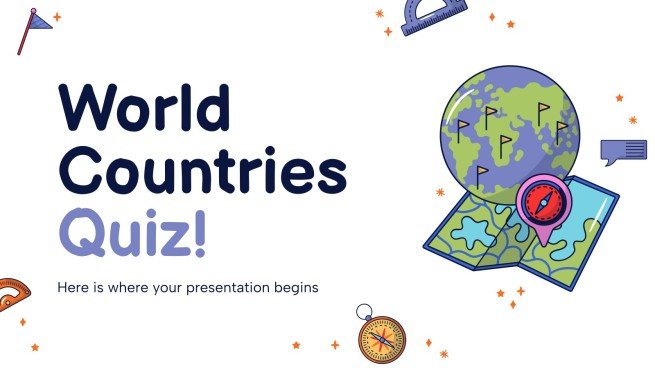 World Countries Quiz!

Here is where your presentation begins